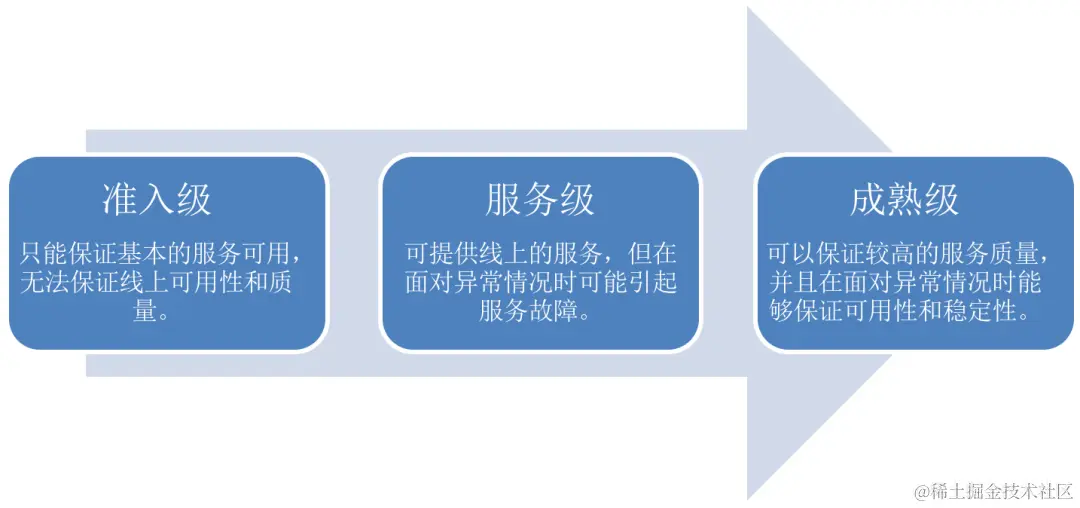 准入级

只能保证基本的服务可用，无法保证线上可用性和质量。

服务级

可提供线上的服务，但在面对异常情况时可能引起服务故障。

成熟级

可以保证较高的服务质量，并且在面对异常情况时能够保证可用性和稳定性。

@稀土掘金技术社区